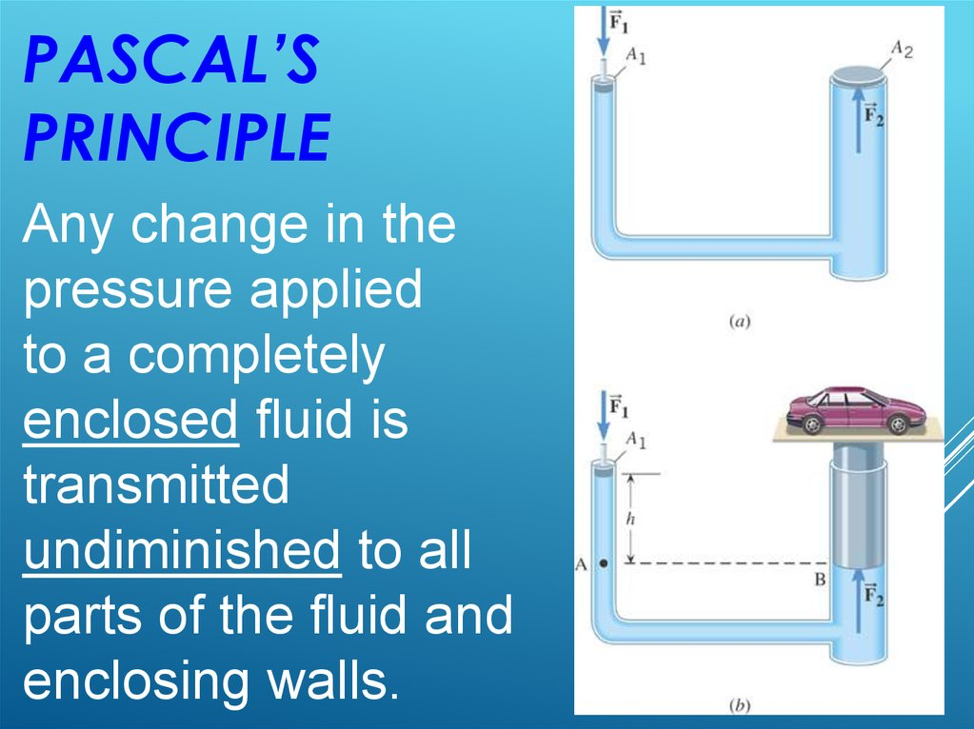 PASCAL'S PRINCIPLE

Any change in the pressure applied to a completely enclosed fluid is transmitted undiminished to all parts of the fluid and enclosing walls.

$\vec{F}_1$
$A_1$
$A_2$
$\vec{F}_2$
(a)

$\vec{F}_1$
$A_1$
$h$
A
B
$\vec{F}_2$
(b)